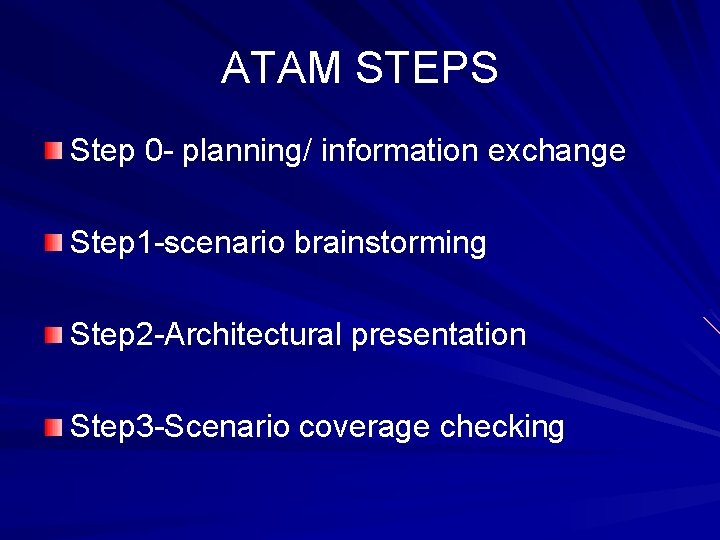 ATAM STEPS

Step 0- planning/ information exchange

Step1-scenario brainstorming

Step2-Architectural presentation

Step3-Scenario coverage checking